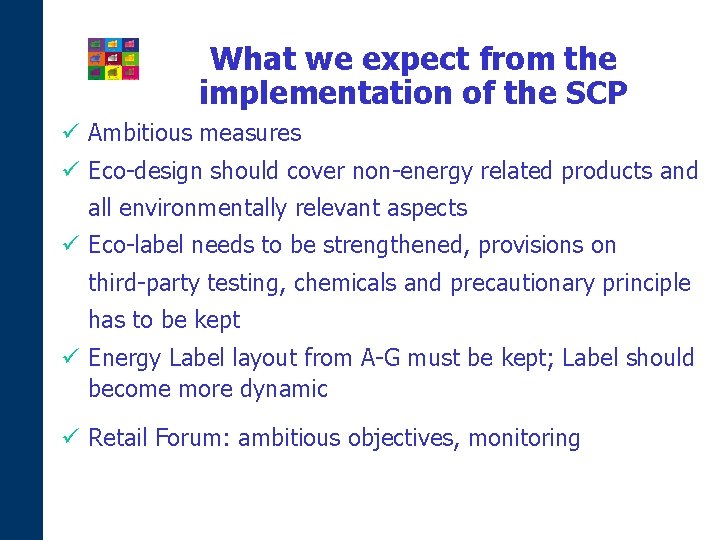 What we expect from the implementation of the SCP

✓ Ambitious measures

✓ Eco-design should cover non-energy related products and all environmentally relevant aspects

✓ Eco-label needs to be strengthened, provisions on third-party testing, chemicals and precautionary principle has to be kept

✓ Energy Label layout from A-G must be kept; Label should become more dynamic

✓ Retail Forum: ambitious objectives, monitoring